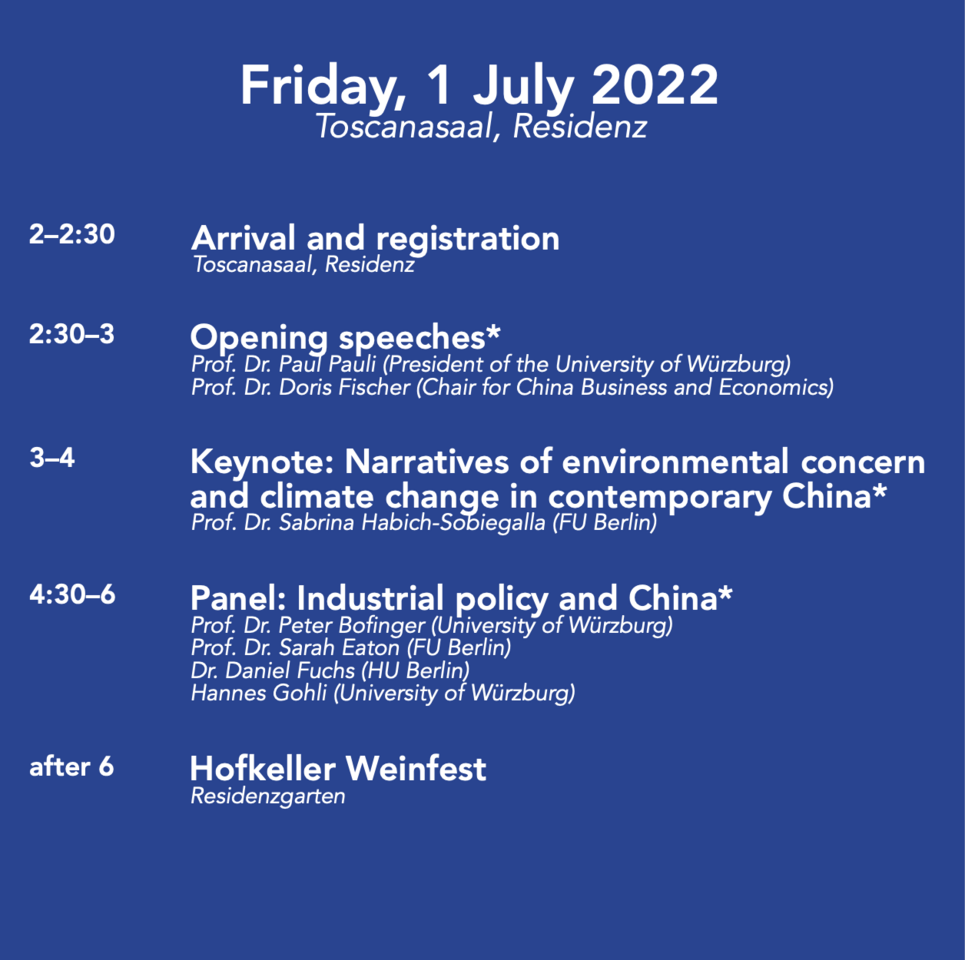 Friday, 1 July 2022
Toscanasaal, Residenz

2–2:30
Arrival and registration
Toscanasaal, Residenz

2:30–3
Opening speeches*
Prof. Dr. Paul Pauli (President of the University of Würzburg)
Prof. Dr. Doris Fischer (Chair for China Business and Economics)

3–4
Keynote: Narratives of environmental concern and climate change in contemporary China*
Prof. Dr. Sabrina Habich-Sobiegalla (FU Berlin)

4:30–6
Panel: Industrial policy and China*
Prof. Dr. Peter Bofinger (University of Würzburg)
Prof. Dr. Sarah Eaton (FU Berlin)
Dr. Daniel Fuchs (HU Berlin)
Hannes Gohli (University of Würzburg)

after 6
Hofkeller Weinfest
Residenzgarten